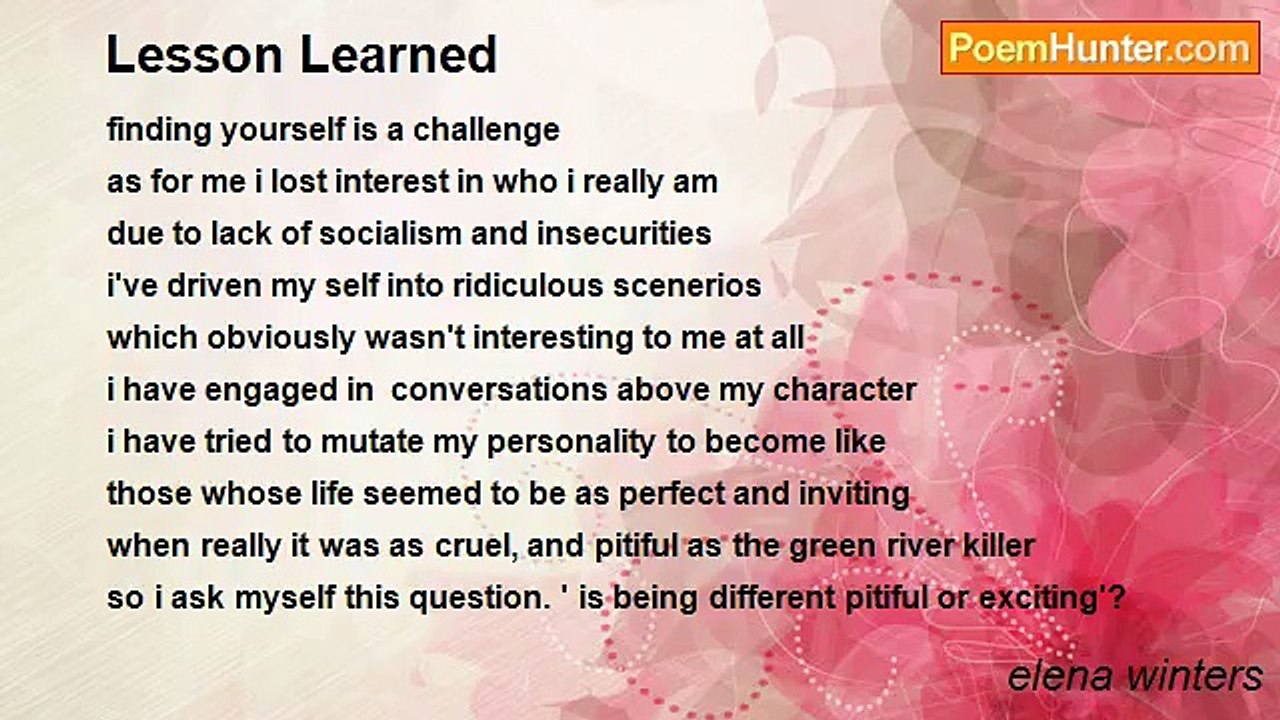 Lesson Learned

PoemHunter.com

finding yourself is a challenge
as for me i lost interest in who i really am
due to lack of socialism and insecurities
i've driven my self into ridiculous scenerios
which obviously wasn't interesting to me at all
i have engaged in conversations above my character
i have tried to mutate my personality to become like
those whose life seemed to be as perfect and inviting
when really it was as cruel, and pitiful as the green river killer
so i ask myself this question. ' is being different pitiful or exciting'?

elena winters